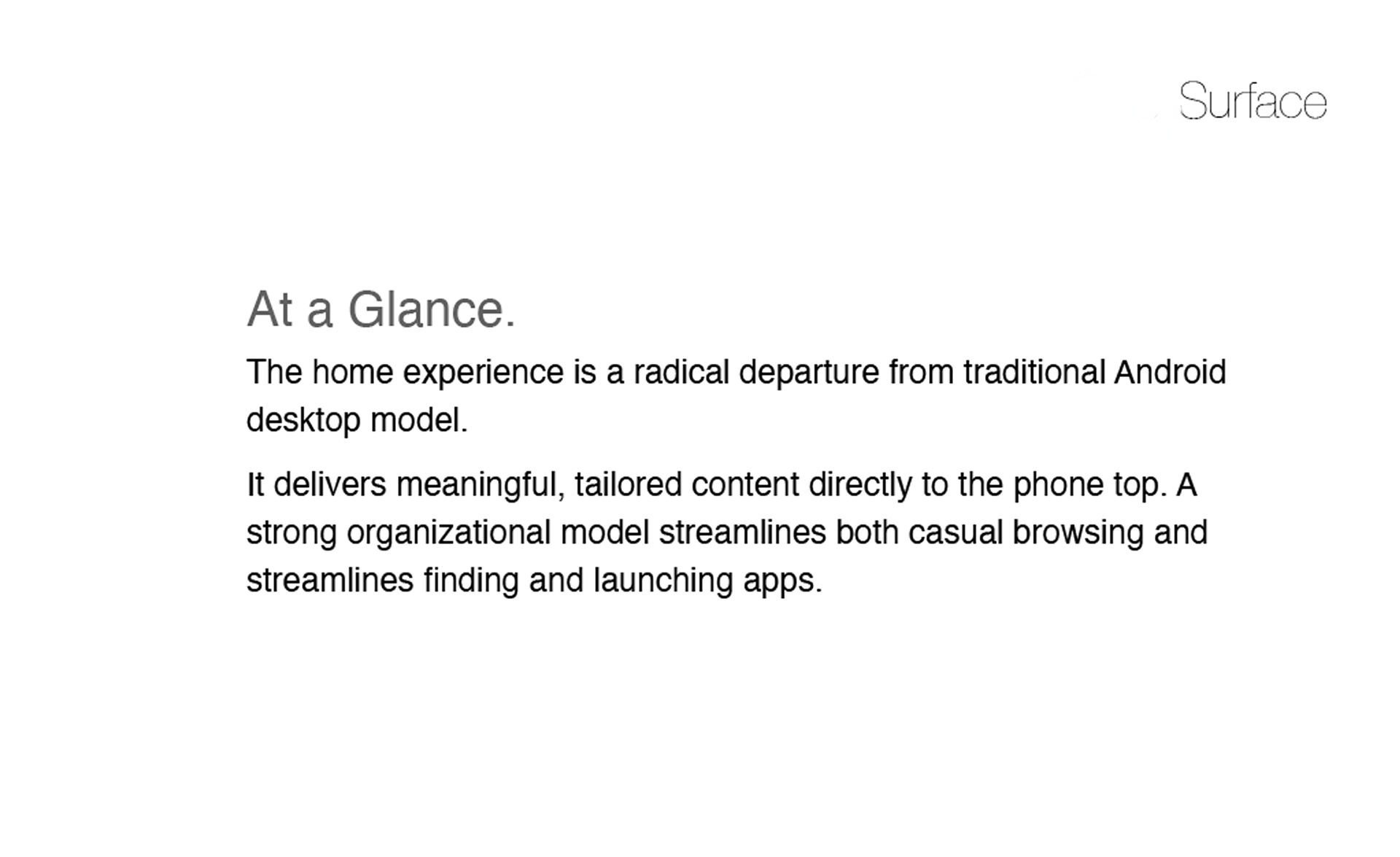 Surface

At a Glance.

The home experience is a radical departure from traditional Android desktop model.

It delivers meaningful, tailored content directly to the phone top. A strong organizational model streamlines both casual browsing and streamlines finding and launching apps.